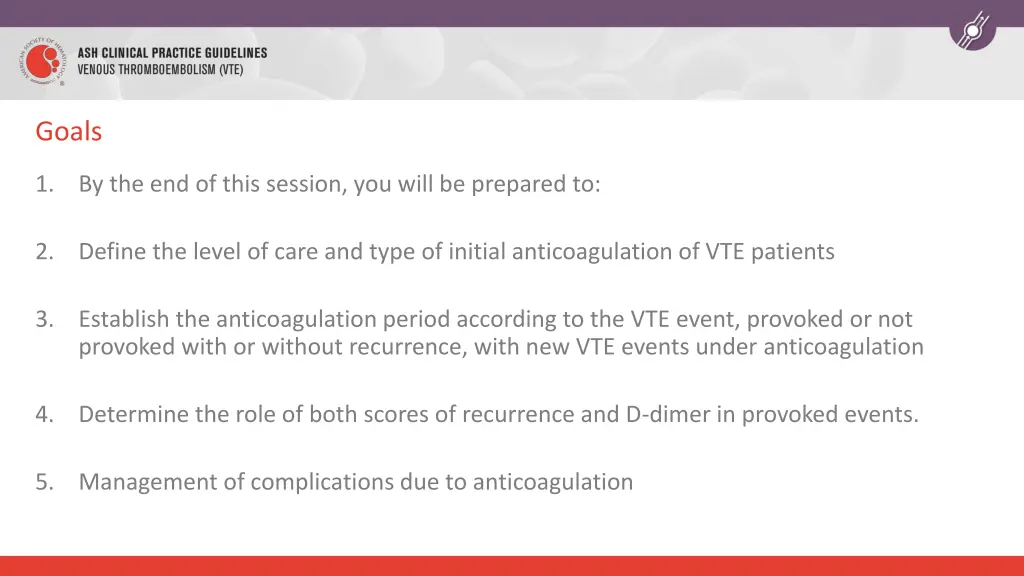 AMERICAN SOCIETY OF HEMATOLOGY
ASH CLINICAL PRACTICE GUIDELINES
VENOUS THROMBOEMBOLISM (VTE)

Goals

1. By the end of this session, you will be prepared to:

2. Define the level of care and type of initial anticoagulation of VTE patients

3. Establish the anticoagulation period according to the VTE event, provoked or not provoked with or without recurrence, with new VTE events under anticoagulation

4. Determine the role of both scores of recurrence and D-dimer in provoked events.

5. Management of complications due to anticoagulation